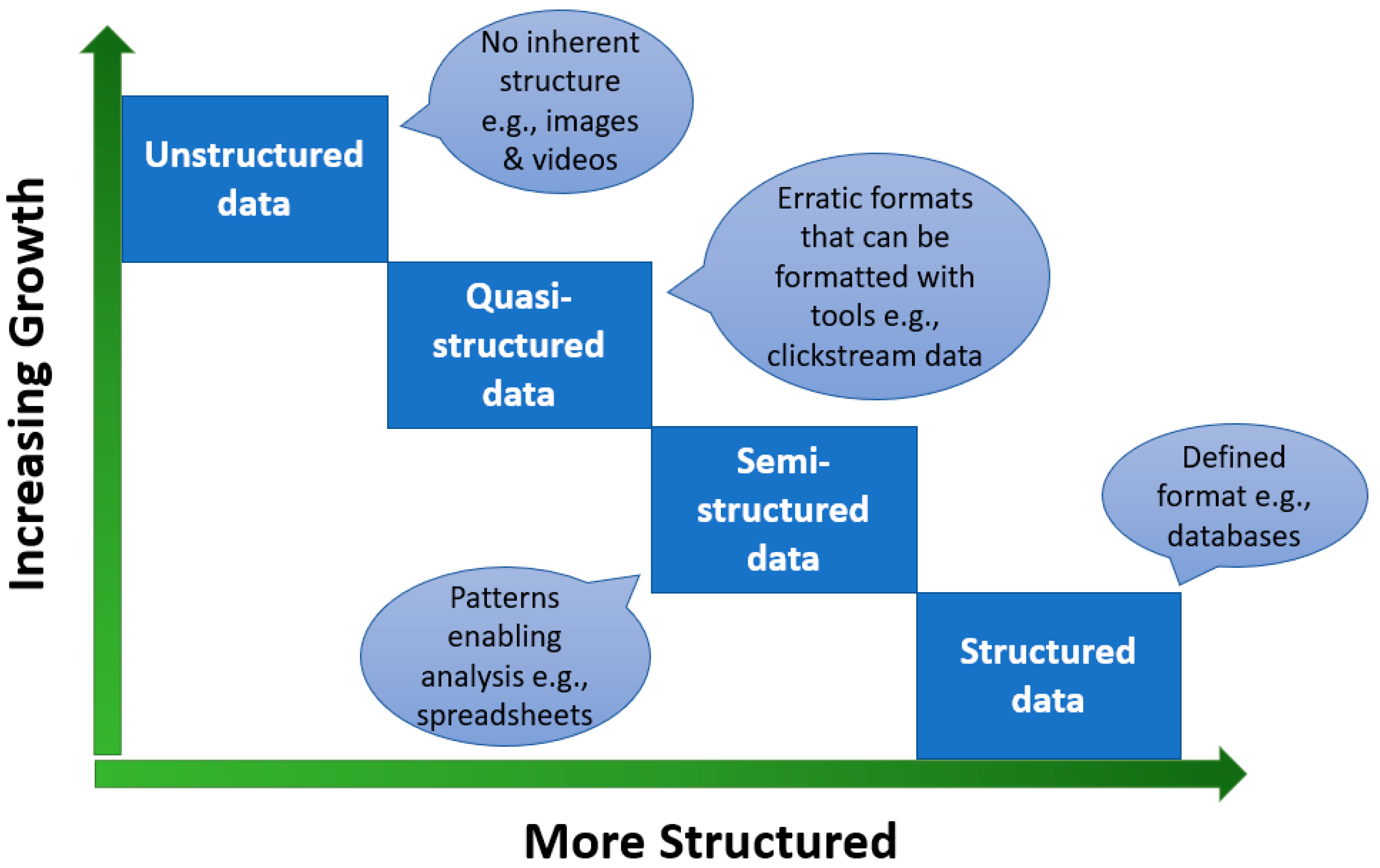 Increasing Growth

Unstructured data

No inherent structure e.g., images & videos

Quasi-structured data

Erratic formats that can be formatted with tools e.g., clickstream data

Semi-structured data

Patterns enabling analysis e.g., spreadsheets

Structured data

Defined format e.g., databases

More Structured